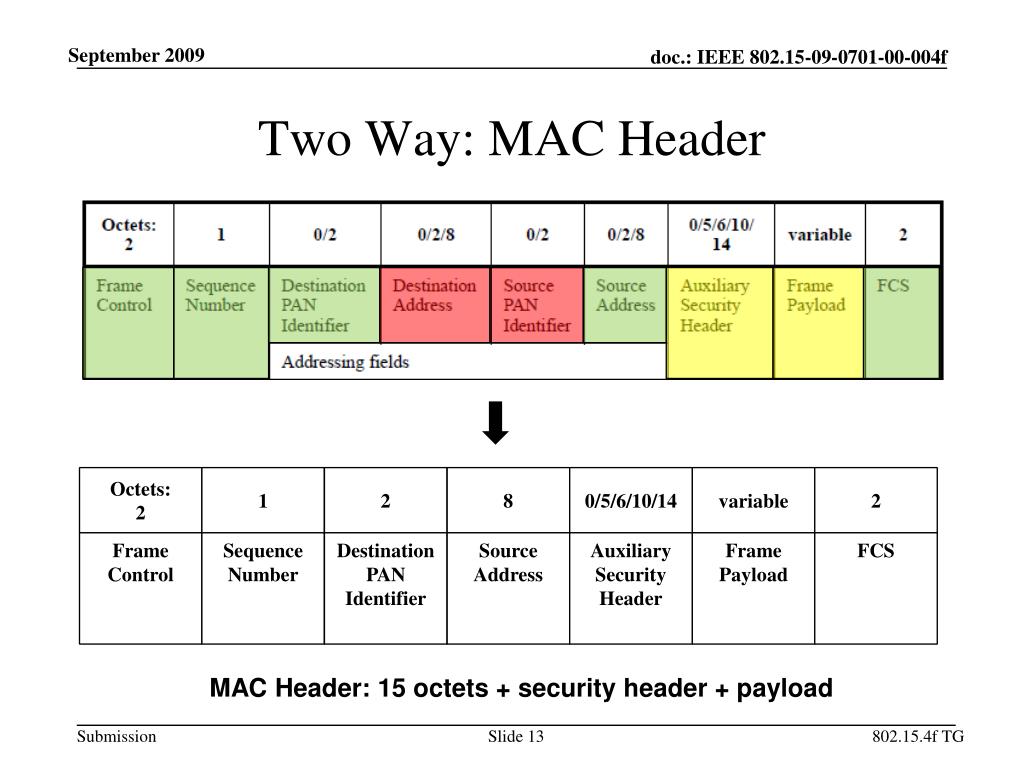 September 2009

doc.: IEEE 802.15-09-0701-00-004f

Two Way: MAC Header

| Octets: 2 | 1 | 0/2 | 0/2/8 | 0/2 | 0/2/8 | 0/5/6/10/14 | variable | 2 |
|---|---|---|---|---|---|---|---|---|
| Frame Control | Sequence Number | Destination PAN Identifier | Destination Address | Source PAN Identifier | Source Address | Auxiliary Security Header | Frame Payload | FCS |
| | | Addressing fields | | | | | | |

| Octets: 2 | 1 | 2 | 8 | 0/5/6/10/14 | variable | 2 |
|---|---|---|---|---|---|---|
| Frame Control | Sequence Number | Destination PAN Identifier | Source Address | Auxiliary Security Header | Frame Payload | FCS |

MAC Header: 15 octets + security header + payload

Submission

Slide 13

802.15.4f TG